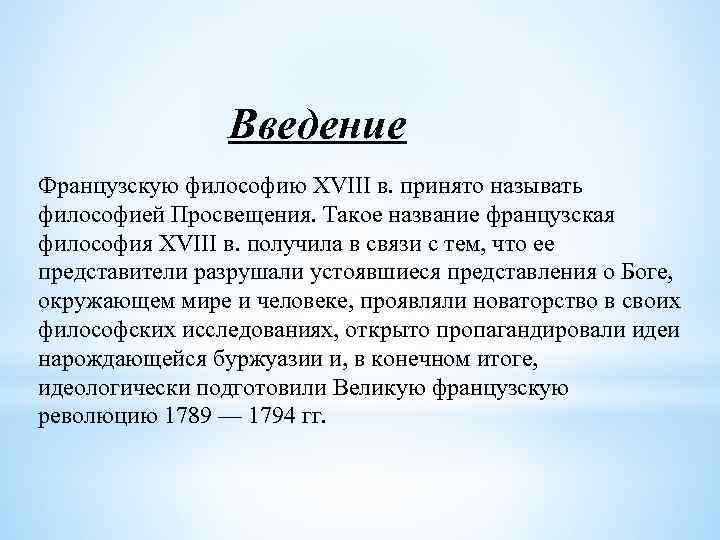 Введение

Французскую философию XVIII в. принято называть философией Просвещения. Такое название французская философия XVIII в. получила в связи с тем, что ее представители разрушали устоявшиеся представления о Боге, окружающем мире и человеке, проявляли новаторство в своих философских исследованиях, открыто пропагандировали идеи нарождающейся буржуазии и, в конечном итоге, идеологически подготовили Великую французскую революцию 1789 — 1794 гг.